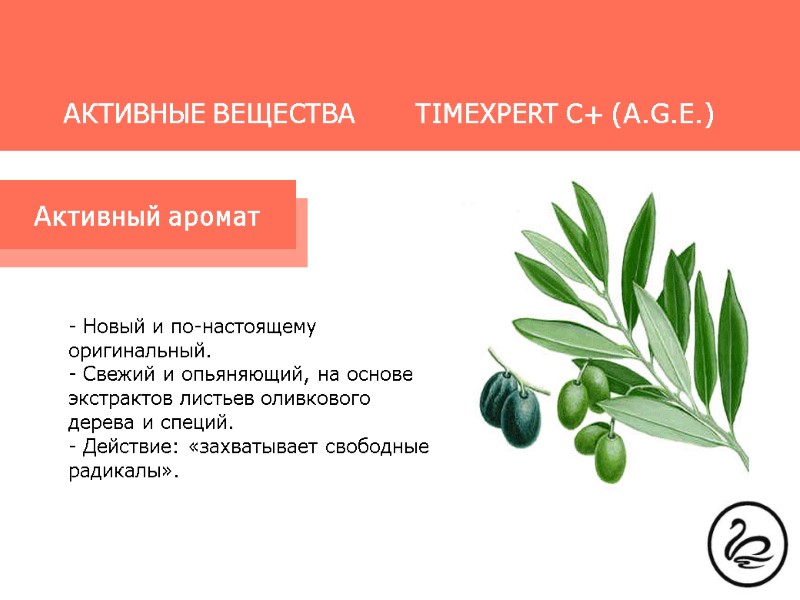 АКТИВНЫЕ ВЕЩЕСТВА TIMEXPERT C+ (A.G.E.)

Активный аромат

- Новый и по-настоящему оригинальный.
- Свежий и опьяняющий, на основе экстрактов листьев оливкового дерева и специй.
- Действие: «захватывает свободные радикалы».